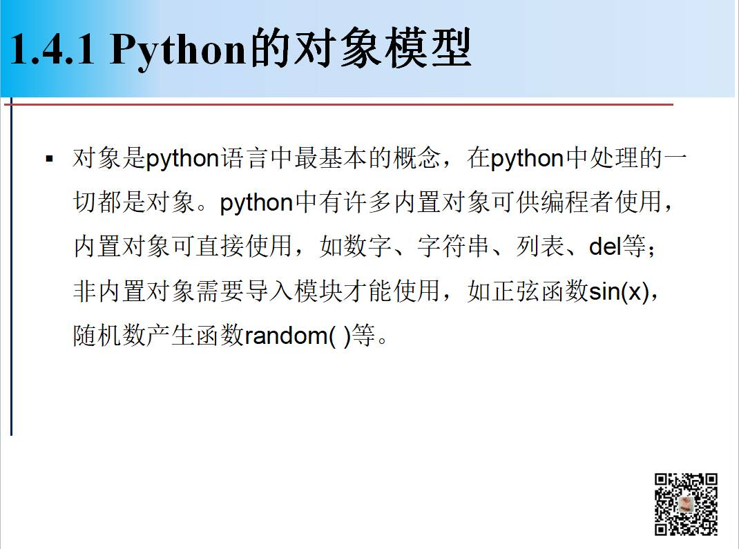 1.4.1 Python的对象模型

▪ 对象是python语言中最基本的概念，在python中处理的一切都是对象。python中有许多内置对象可供编程者使用，内置对象可直接使用，如数字、字符串、列表、del等；非内置对象需要导入模块才能使用，如正弦函数sin(x)，随机数产生函数random( )等。